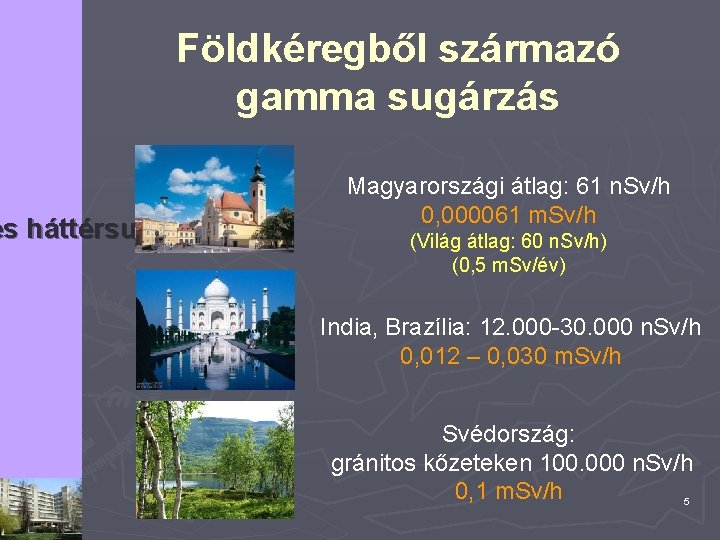 Földkéregből származó gamma sugárzás

es háttérsu

Magyarországi átlag: 61 nSv/h
0,000061 mSv/h
(Világ átlag: 60 nSv/h)
(0,5 mSv/év)

India, Brazília: 12.000-30.000 nSv/h
0,012 – 0,030 mSv/h

Svédország:
gránitos kőzeteken 100.000 nSv/h
0,1 mSv/h

5